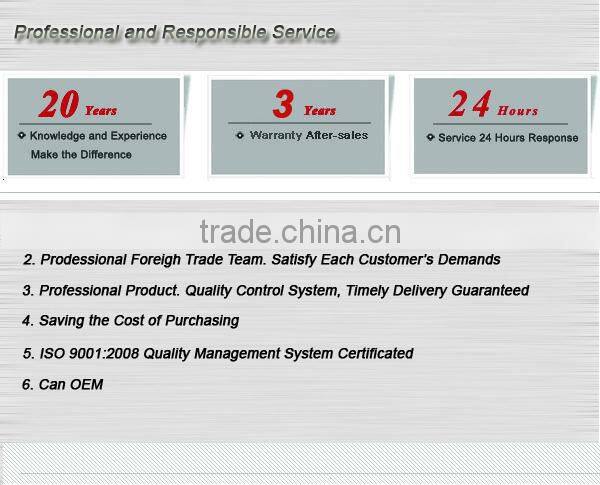 Professional and Responsible Service

20 Years

Knowledge and Experience Make the Difference

3 Years

Warranty After-sales

24 Hours

Service 24 Hours Response

trade.china.cn

2. Prodessional Foreigh Trade Team. Satisfy Each Customer's Demands

3. Professional Product. Quality Control System, Timely Delivery Guaranteed

4. Saving the Cost of Purchasing

5. ISO 9001:2008 Quality Management System Certificated

6. Can OEM